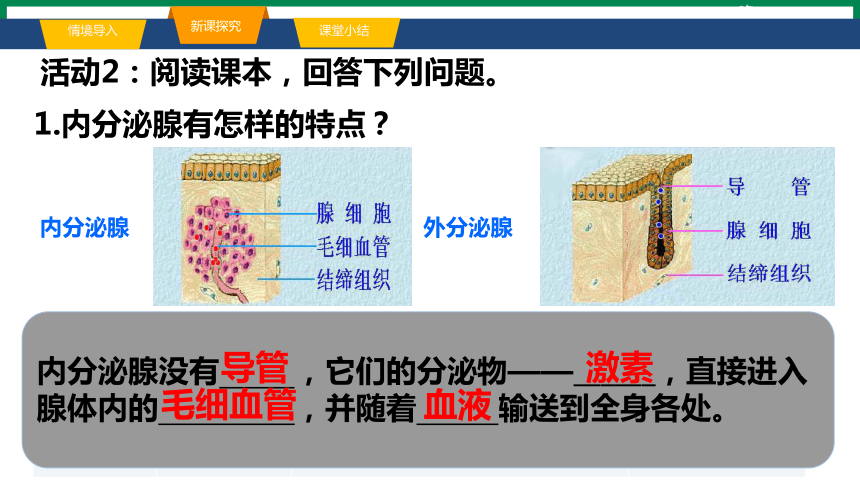 情境导入　新课探究　课堂小结

活动2：阅读课本，回答下列问题。

1.内分泌腺有怎样的特点？

内分泌腺

腺细胞
毛细血管
结缔组织

外分泌腺

导　管
腺细胞
结缔组织

内分泌腺没有导管，它们的分泌物——激素，直接进入腺体内的毛细血管，并随着血液输送到全身各处。